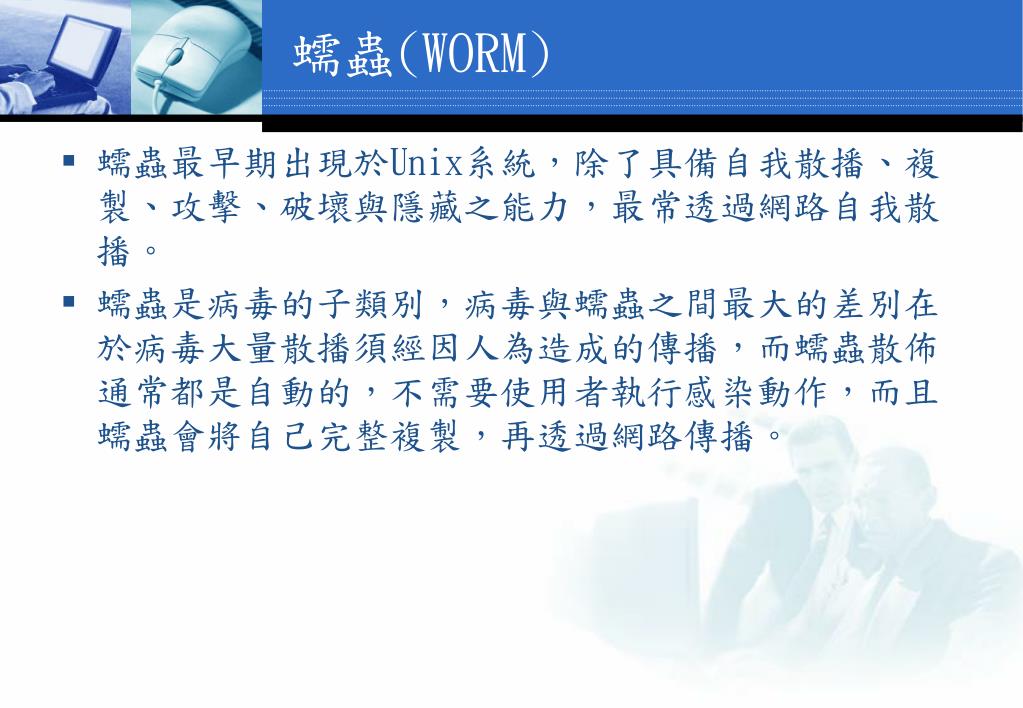 蠕蟲(WORM)

▪ 蠕蟲最早期出現於Unix系統，除了具備自我散播、複製、攻擊、破壞與隱藏之能力，最常透過網路自我散播。

▪ 蠕蟲是病毒的子類別，病毒與蠕蟲之間最大的差別在於病毒大量散播須經因人為造成的傳播，而蠕蟲散佈通常都是自動的，不需要使用者執行感染動作，而且蠕蟲會將自己完整複製，再透過網路傳播。